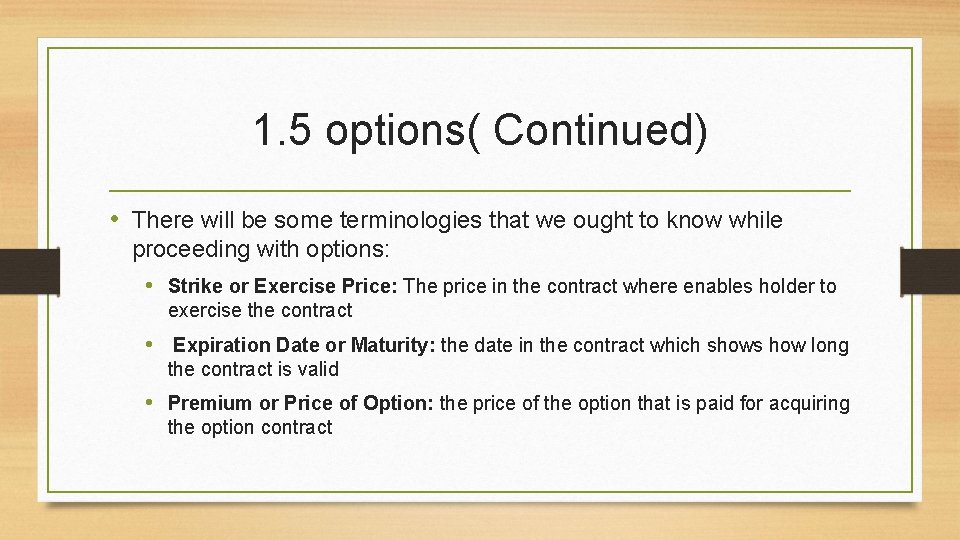 1.5 options( Continued)

• There will be some terminologies that we ought to know while proceeding with options:

• Strike or Exercise Price: The price in the contract where enables holder to exercise the contract

• Expiration Date or Maturity: the date in the contract which shows how long the contract is valid

• Premium or Price of Option: the price of the option that is paid for acquiring the option contract